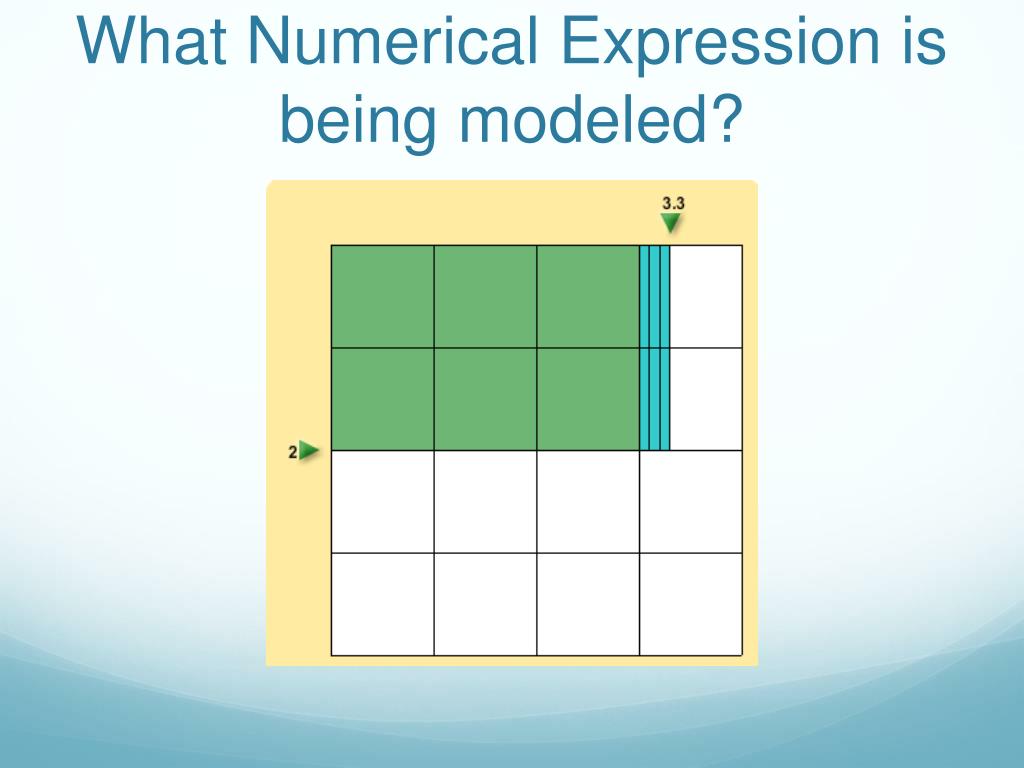 What Numerical Expression is being modeled?

3.3

2